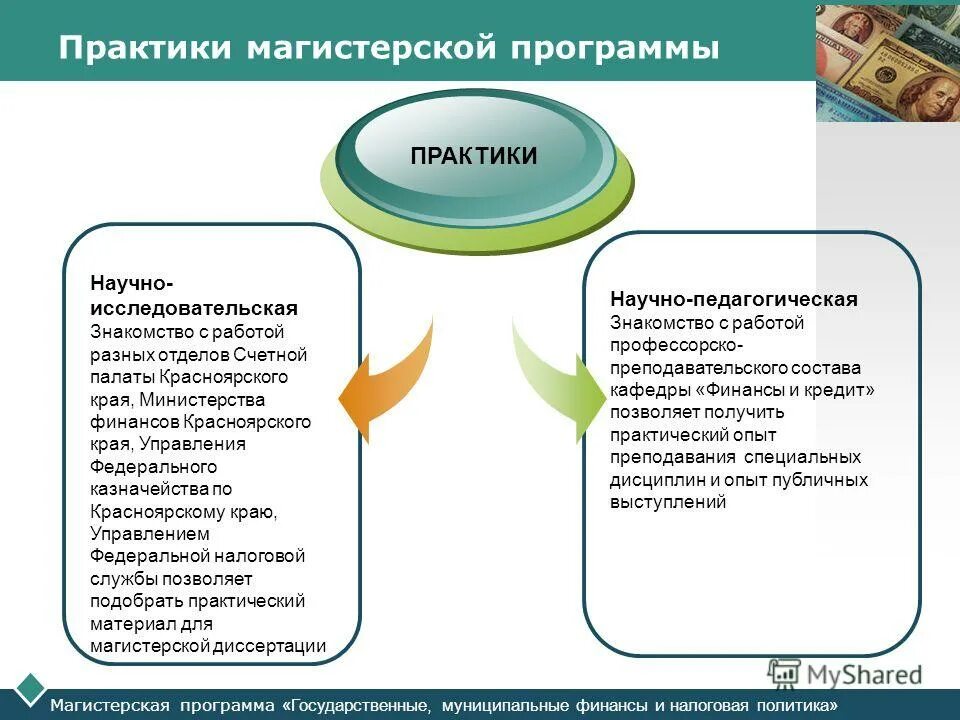 Практики магистерской программы

ПРАКТИКИ

Научно-исследовательская
Знакомство с работой разных отделов Счетной палаты Красноярского края, Министерства финансов Красноярского края, Управления Федерального казначейства по Красноярскому краю, Управлением Федеральной налоговой службы позволяет подобрать практический материал для магистерской диссертации

Научно-педагогическая
Знакомство с работой профессорско-преподавательского состава кафедры «Финансы и кредит» позволяет получить практический опыт преподавания специальных дисциплин и опыт публичных выступлений

MyShared

Магистерская программа «Государственные, муниципальные финансы и налоговая политика»